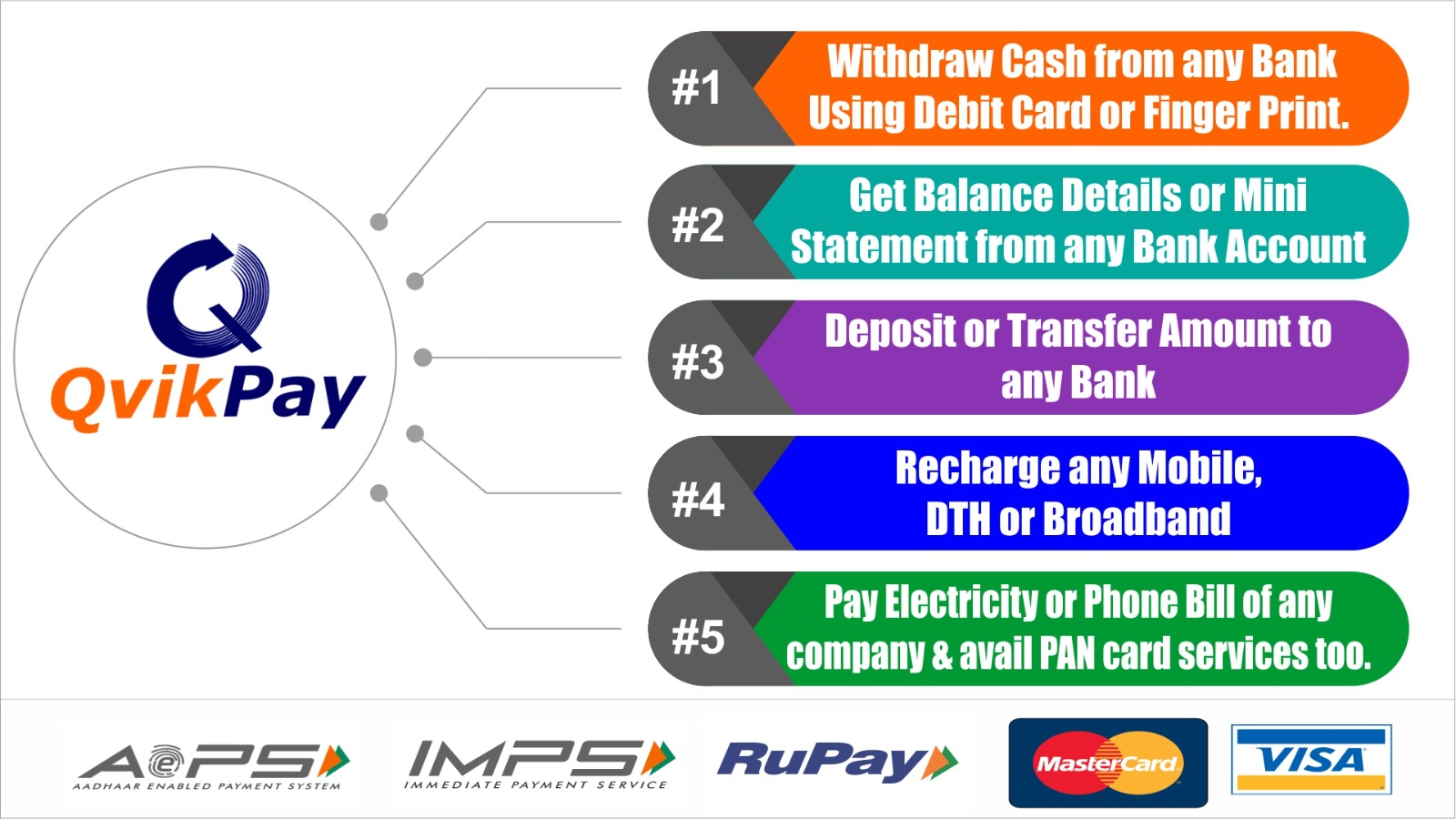 QvikPay

#1 Withdraw Cash from any Bank Using Debit Card or Finger Print.

#2 Get Balance Details or Mini Statement from any Bank Account

#3 Deposit or Transfer Amount to any Bank

#4 Recharge any Mobile, DTH or Broadband

#5 Pay Electricity or Phone Bill of any company & avail PAN card services too.

AePS
AADHAAR ENABLED PAYMENT SYSTEM

IMPS
IMMEDIATE PAYMENT SERVICE

RuPay

MasterCard

VISA